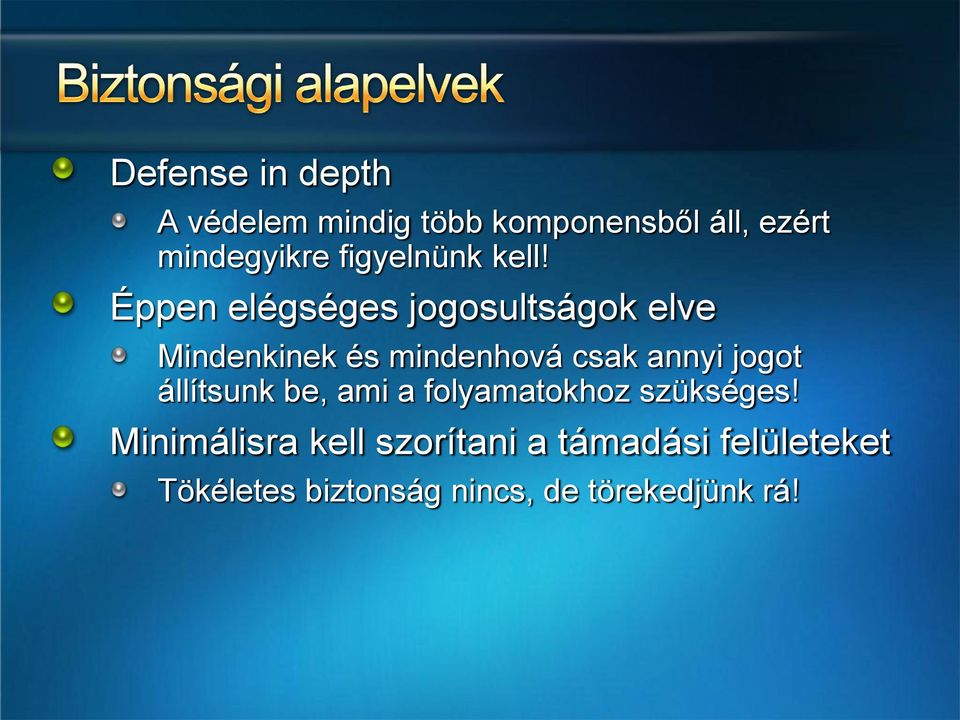 Biztonsági alapelvek

Defense in depth

A védelem mindig több komponensből áll, ezért mindegyikre figyelnünk kell!

Éppen elégséges jogosultságok elve

Mindenkinek és mindenhová csak annyi jogot állítsunk be, ami a folyamatokhoz szükséges!

Minimálisra kell szorítani a támadási felületeket

Tökéletes biztonság nincs, de törekedjünk rá!